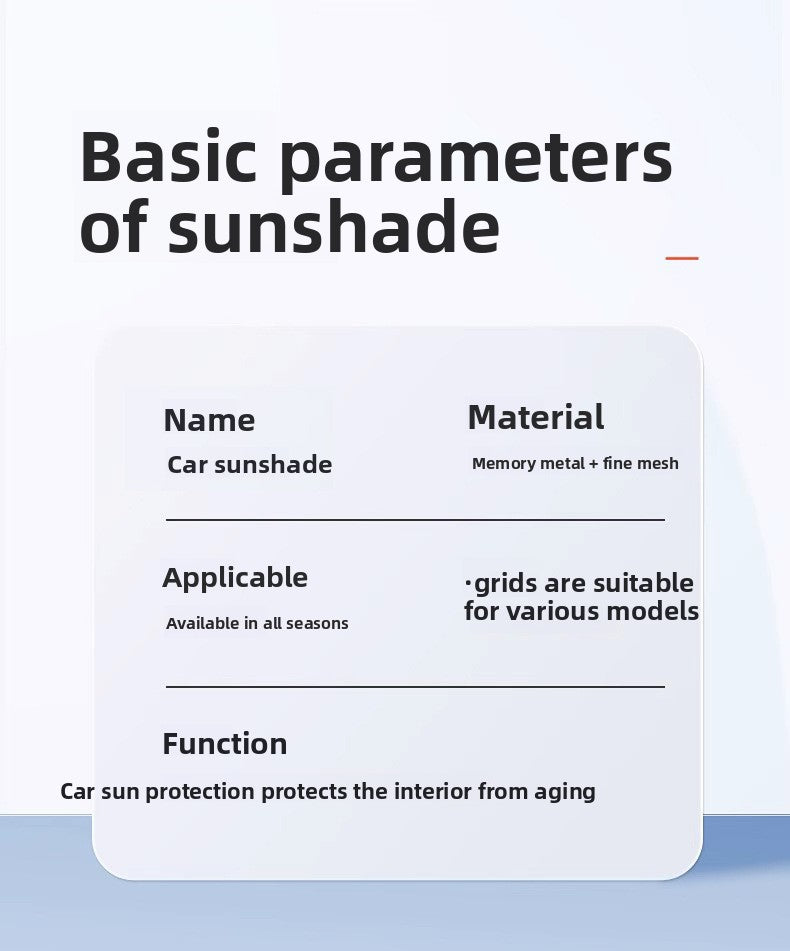 Basic parameters of sunshade

Name
Car sunshade

Material
Memory metal + fine mesh

Applicable
Available in all seasons

·grids are suitable for various models

Function
Car sun protection protects the interior from aging